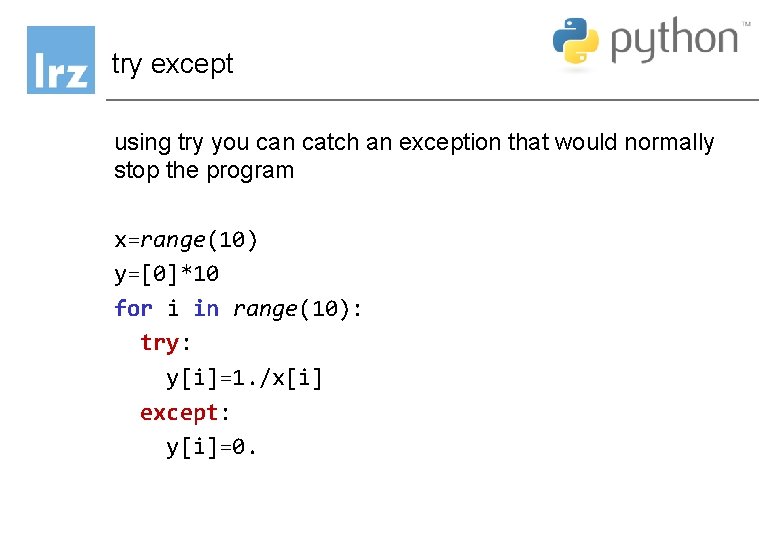 lrz

try except

python™

using try you can catch an exception that would normally stop the program

x=range(10)
y=[0]*10
for i in range(10):
  try:
    y[i]=1./x[i]
  except:
    y[i]=0.